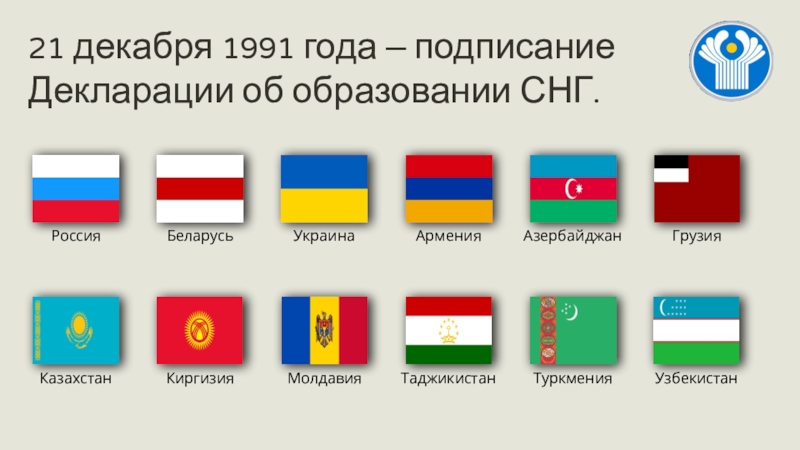 21 декабря 1991 года – подписание Декларации об образовании СНГ.

Россия
Беларусь
Украина
Армения
Азербайджан
Грузия

Казахстан
Киргизия
Молдавия
Таджикистан
Туркмения
Узбекистан